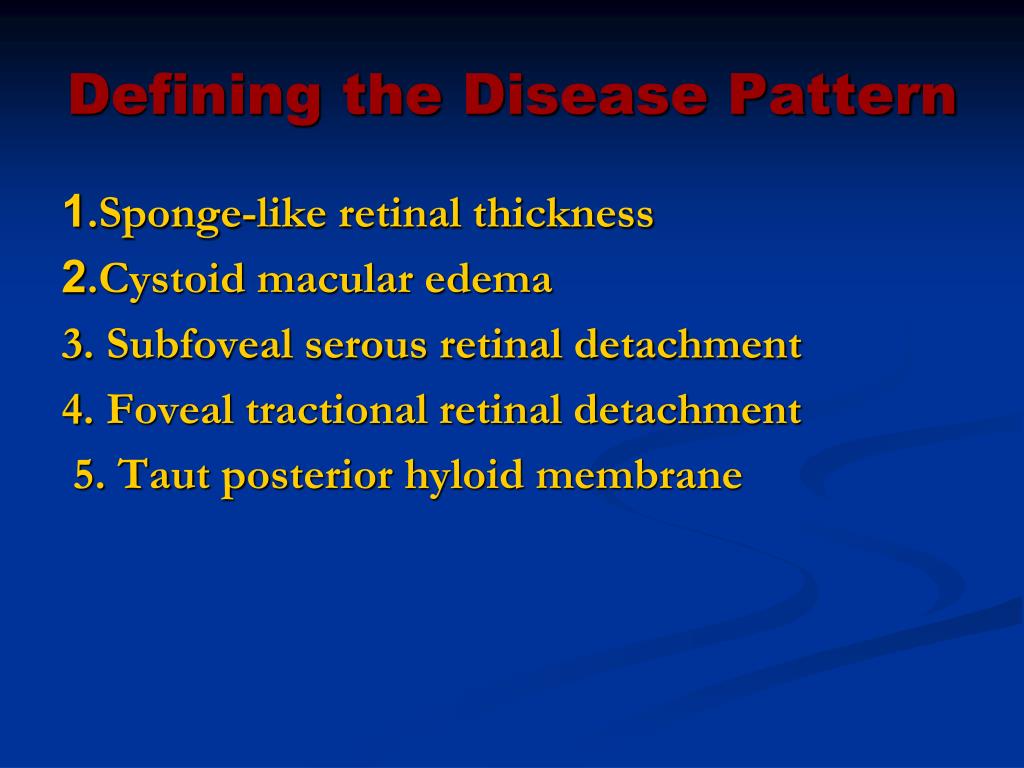 Defining the Disease Pattern

1.Sponge-like retinal thickness
2.Cystoid macular edema
3. Subfoveal serous retinal detachment
4. Foveal tractional retinal detachment
5. Taut posterior hyloid membrane